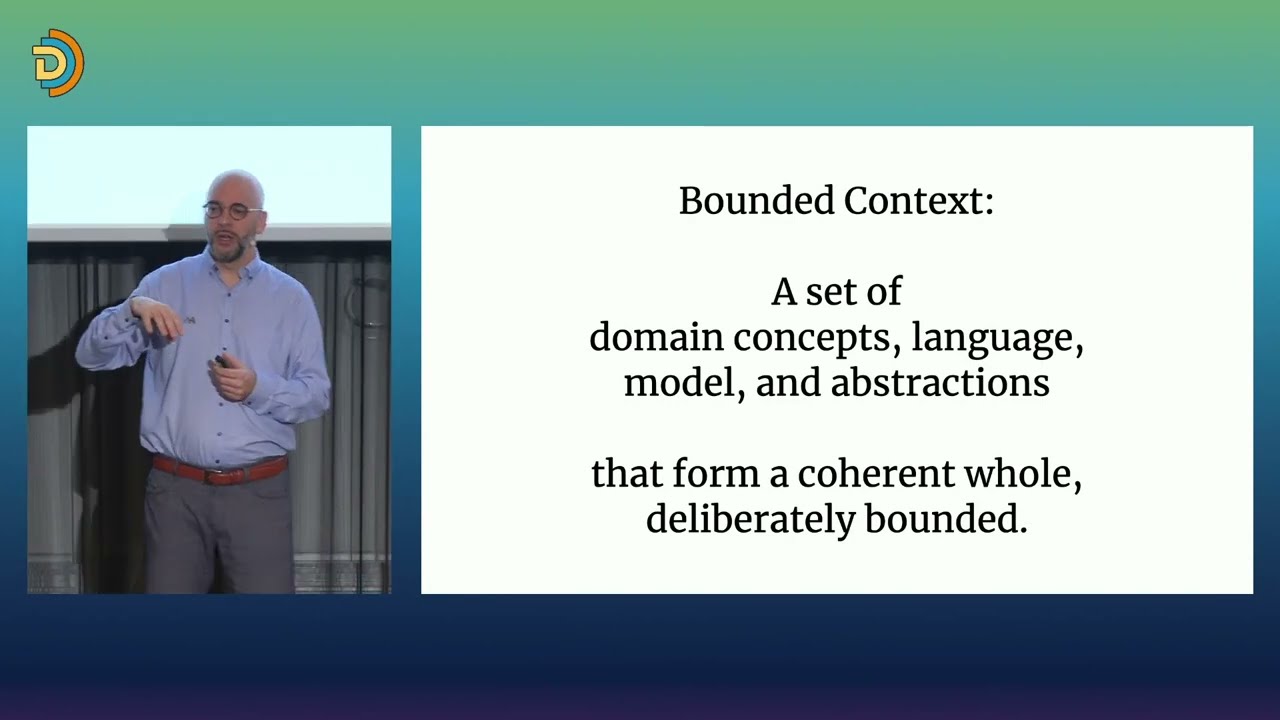 Bounded Context:

A set of domain concepts, language, model, and abstractions

that form a coherent whole, deliberately bounded.